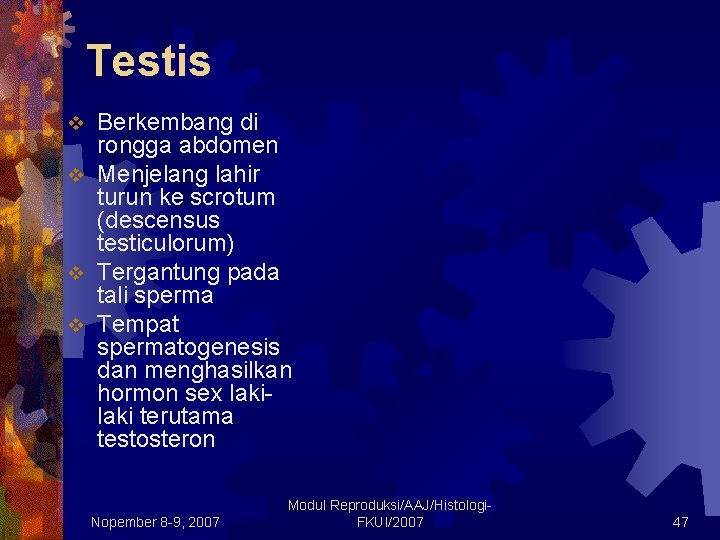 Testis

❖ Berkembang di rongga abdomen
❖ Menjelang lahir turun ke scrotum (descensus testiculorum)
❖ Tergantung pada tali sperma
❖ Tempat spermatogenesis dan menghasilkan hormon sex laki-laki terutama testosteron

Nopember 8-9, 2007

Modul Reproduksi/AAJ/Histologi-FKUI/2007

47